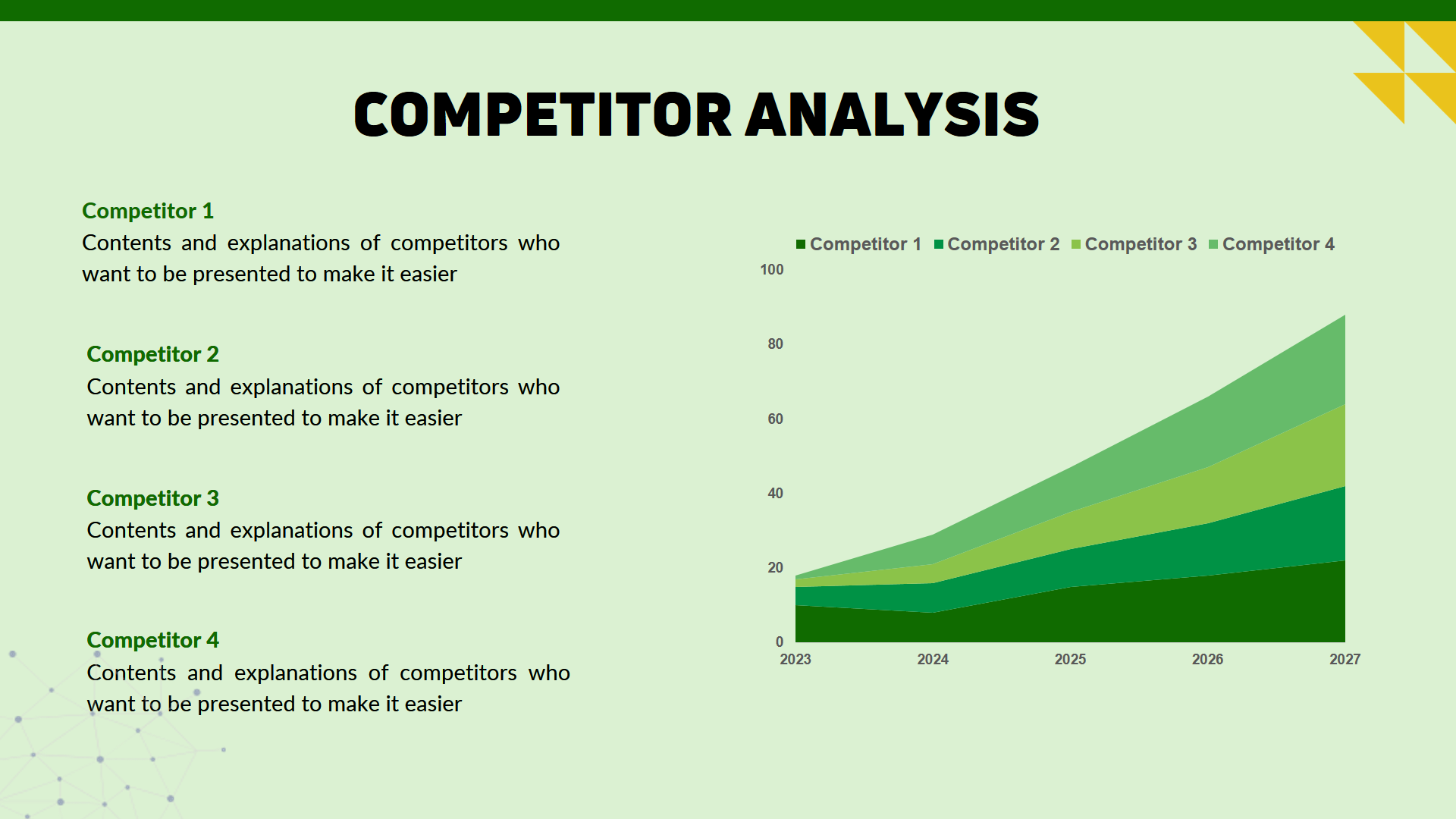 COMPETITOR ANALYSIS

Competitor 1
Contents and explanations of competitors who want to be presented to make it easier

Competitor 2
Contents and explanations of competitors who want to be presented to make it easier

Competitor 3
Contents and explanations of competitors who want to be presented to make it easier

Competitor 4
Contents and explanations of competitors who want to be presented to make it easier

Competitor 1 Competitor 2 Competitor 3 Competitor 4

100
80
60
40
20
0

2023 2024 2025 2026 2027